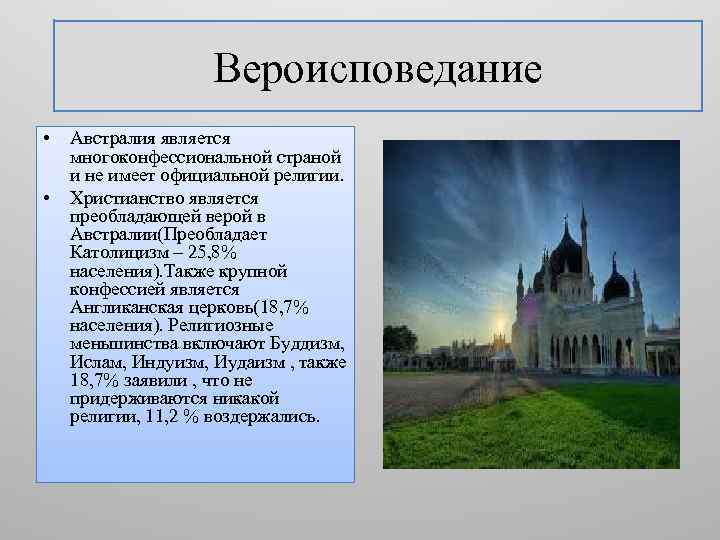 Вероисповедание

• Австралия является многоконфессиональной страной и не имеет официальной религии.

• Христианство является преобладающей верой в Австралии(Преобладает Католицизм – 25,8% населения).Также крупной конфессией является Англиканская церковь(18,7% населения). Религиозные меньшинства включают Буддизм, Ислам, Индуизм, Иудаизм , также 18,7% заявили , что не придерживаются никакой религии, 11,2 % воздержались.